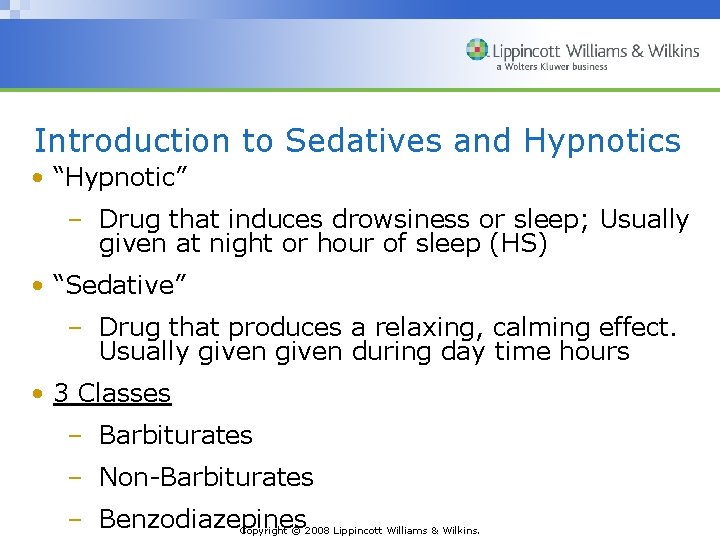 Lippincott Williams & Wilkins
a Wolters Kluwer business

Introduction to Sedatives and Hypnotics

• "Hypnotic"
– Drug that induces drowsiness or sleep; Usually given at night or hour of sleep (HS)

• "Sedative"
– Drug that produces a relaxing, calming effect. Usually given given during day time hours

• 3 Classes
– Barbiturates
– Non-Barbiturates
– Benzodiazepines

Copyright © 2008 Lippincott Williams & Wilkins.